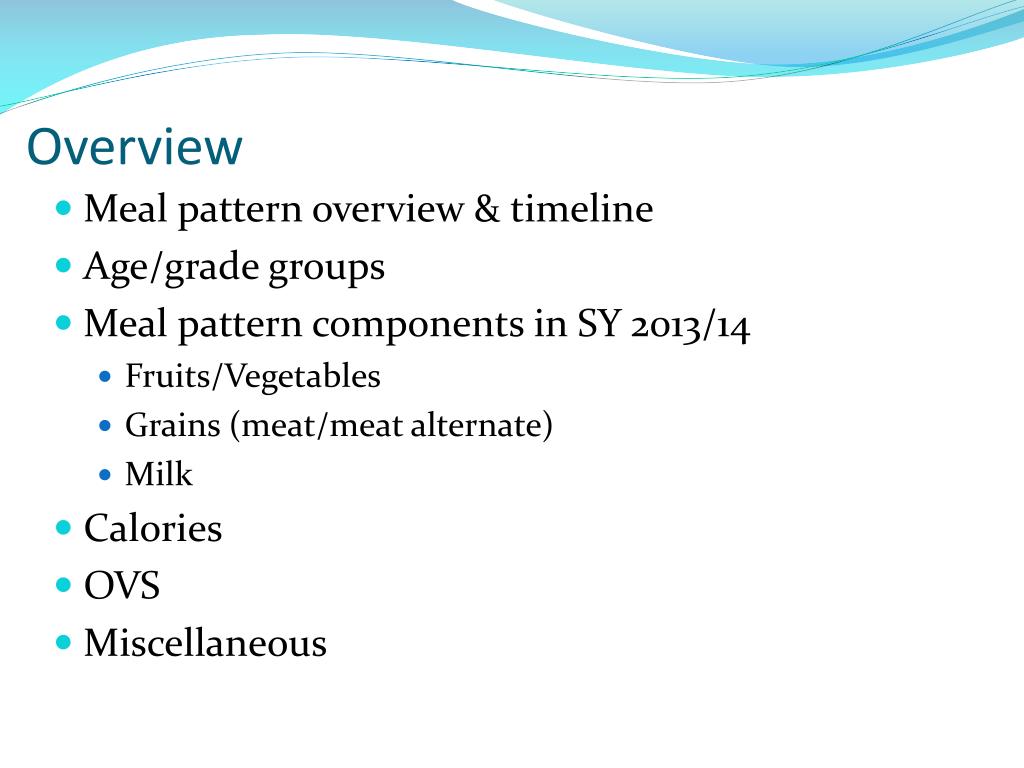 Overview

- Meal pattern overview & timeline
- Age/grade groups
- Meal pattern components in SY 2013/14
  - Fruits/Vegetables
  - Grains (meat/meat alternate)
  - Milk
- Calories
- OVS
- Miscellaneous